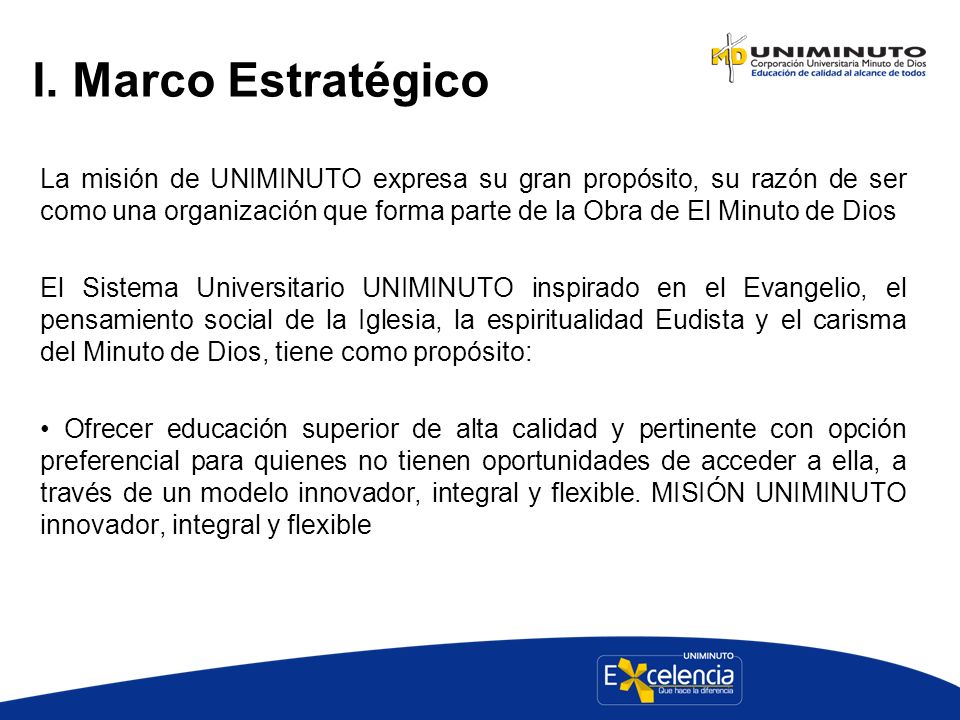 I. Marco Estratégico

MD UNIMINUTO
Corporación Universitaria Minuto de Dios
Educación de calidad al alcance de todos

La misión de UNIMINUTO expresa su gran propósito, su razón de ser como una organización que forma parte de la Obra de El Minuto de Dios

El Sistema Universitario UNIMINUTO inspirado en el Evangelio, el pensamiento social de la Iglesia, la espiritualidad Eudista y el carisma del Minuto de Dios, tiene como propósito:

• Ofrecer educación superior de alta calidad y pertinente con opción preferencial para quienes no tienen oportunidades de acceder a ella, a través de un modelo innovador, integral y flexible. MISIÓN UNIMINUTO innovador, integral y flexible

UNIMINUTO
Excelencia
Que hace la diferencia